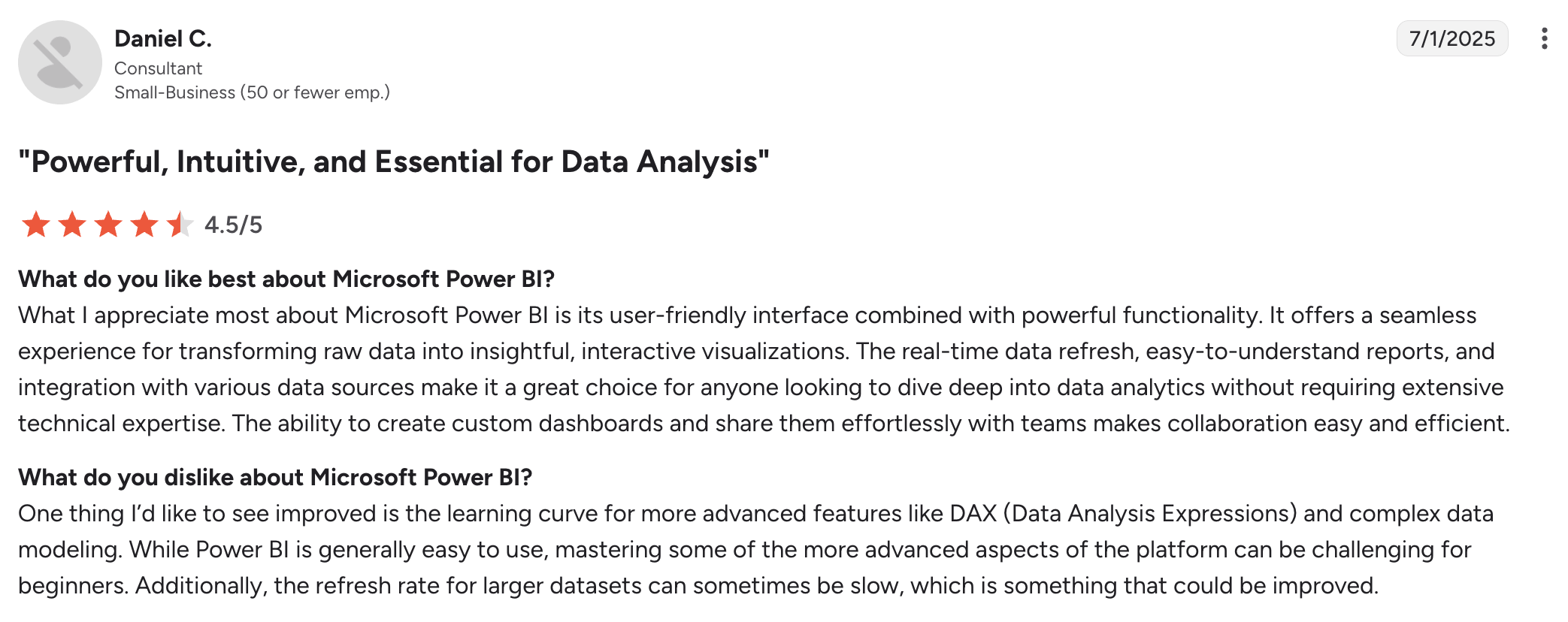 Daniel C.
Consultant
Small-Business (50 or fewer emp.)

7/1/2025

"Powerful, Intuitive, and Essential for Data Analysis"

4.5/5

What do you like best about Microsoft Power BI?
What I appreciate most about Microsoft Power BI is its user-friendly interface combined with powerful functionality. It offers a seamless experience for transforming raw data into insightful, interactive visualizations. The real-time data refresh, easy-to-understand reports, and integration with various data sources make it a great choice for anyone looking to dive deep into data analytics without requiring extensive technical expertise. The ability to create custom dashboards and share them effortlessly with teams makes collaboration easy and efficient.

What do you dislike about Microsoft Power BI?
One thing I'd like to see improved is the learning curve for more advanced features like DAX (Data Analysis Expressions) and complex data modeling. While Power BI is generally easy to use, mastering some of the more advanced aspects of the platform can be challenging for beginners. Additionally, the refresh rate for larger datasets can sometimes be slow, which is something that could be improved.